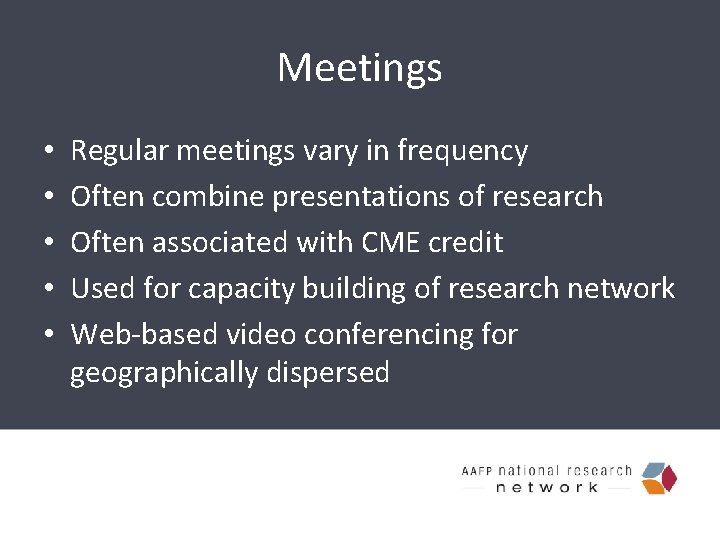 Meetings

• Regular meetings vary in frequency
• Often combine presentations of research
• Often associated with CME credit
• Used for capacity building of research network
• Web-based video conferencing for geographically dispersed

AAFP national research network